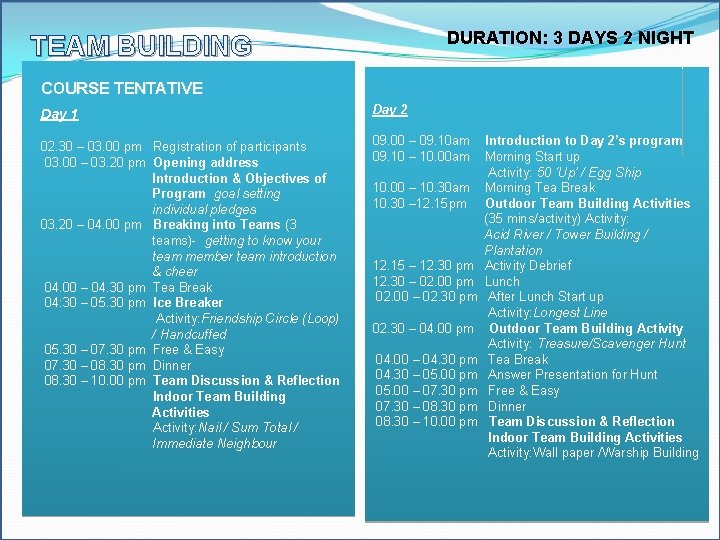 TEAM BUILDING

DURATION: 3 DAYS 2 NIGHT

COURSE TENTATIVE

Day 1

02.30 – 03.00 pm Registration of participants
03.00 – 03.20 pm Opening address Introduction & Objectives of Program goal setting individual pledges
03.20 – 04.00 pm Breaking into Teams (3 teams)- getting to know your team member team introduction & cheer
04.00 – 04.30 pm Tea Break
04:30 – 05.30 pm Ice Breaker Activity: Friendship Circle (Loop) / Handcuffed
05.30 – 07.30 pm Free & Easy
07.30 – 08.30 pm Dinner
08.30 – 10.00 pm Team Discussion & Reflection Indoor Team Building Activities Activity: Nail / Sum Total / Immediate Neighbour

Day 2

09.00 – 09.10am Introduction to Day 2's program
09.10 – 10.00am Morning Start up Activity: 50 'Up' / Egg Ship
10.00 – 10.30am Morning Tea Break
10.30 –12.15pm Outdoor Team Building Activities (35 mins/activity) Activity: Acid River / Tower Building / Plantation
12.15 – 12.30 pm Activity Debrief
12.30 – 02.00 pm Lunch
02.00 – 02.30 pm After Lunch Start up Activity: Longest Line
02.30 – 04.00 pm Outdoor Team Building Activity Activity: Treasure/Scavenger Hunt
04.00 – 04.30 pm Tea Break
04.30 – 05.00 pm Answer Presentation for Hunt
05.00 – 07.30 pm Free & Easy
07.30 – 08.30 pm Dinner
08.30 – 10.00 pm Team Discussion & Reflection Indoor Team Building Activities Activity: Wall paper /Warship Building